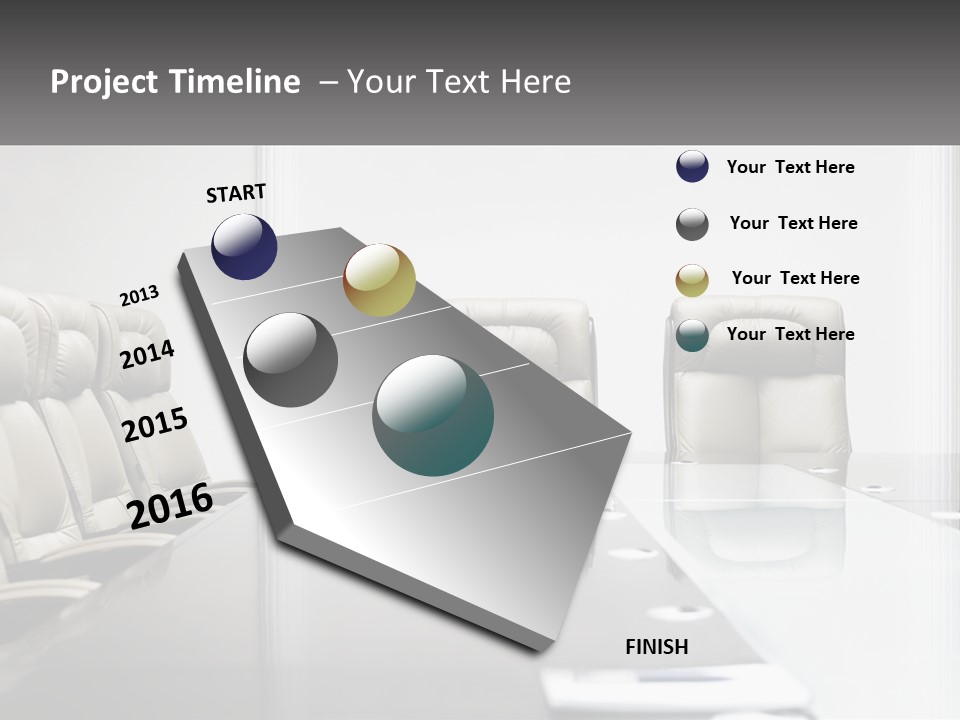 Project Timeline – Your Text Here

START

2013

2014

2015

2016

FINISH

Your Text Here

Your Text Here

Your Text Here

Your Text Here